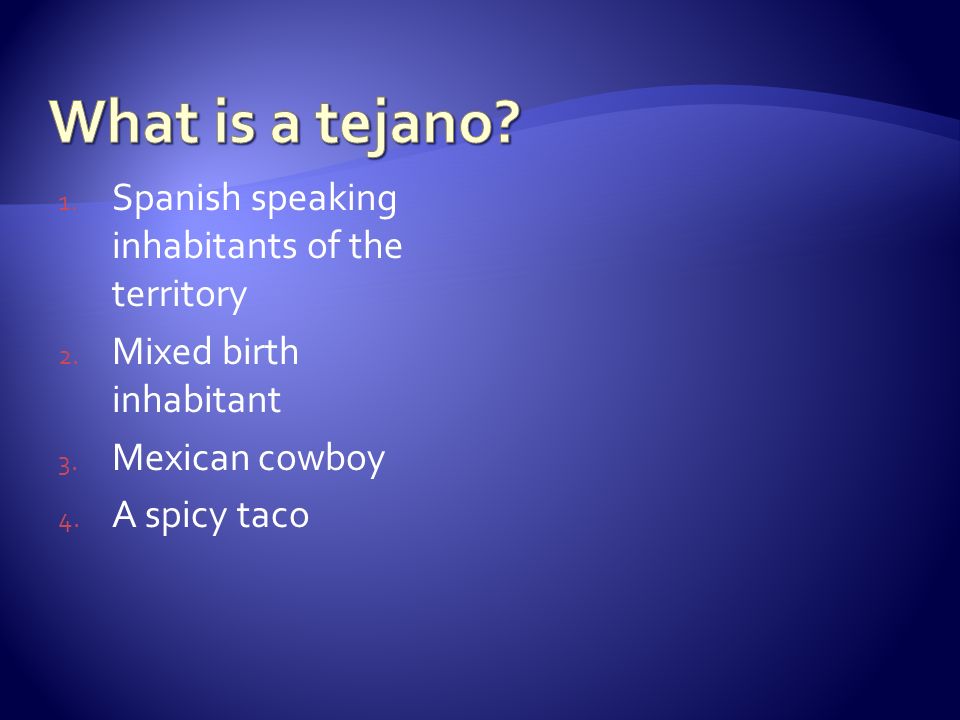 What is a tejano?

1. Spanish speaking inhabitants of the territory
2. Mixed birth inhabitant
3. Mexican cowboy
4. A spicy taco